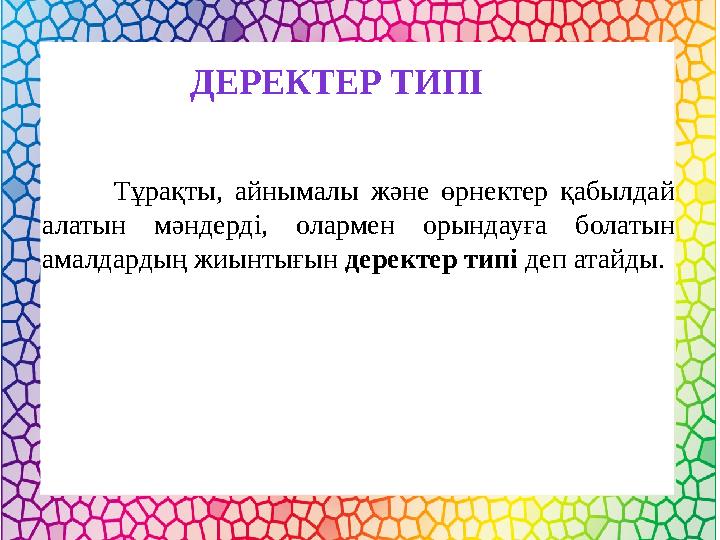 ДЕРЕКТЕР ТИПІ

Тұрақты, айнымалы және өрнектер қабылдай алатын мәндерді, олармен орындауға болатын амалдардың жиынтығын деректер типі деп атайды.